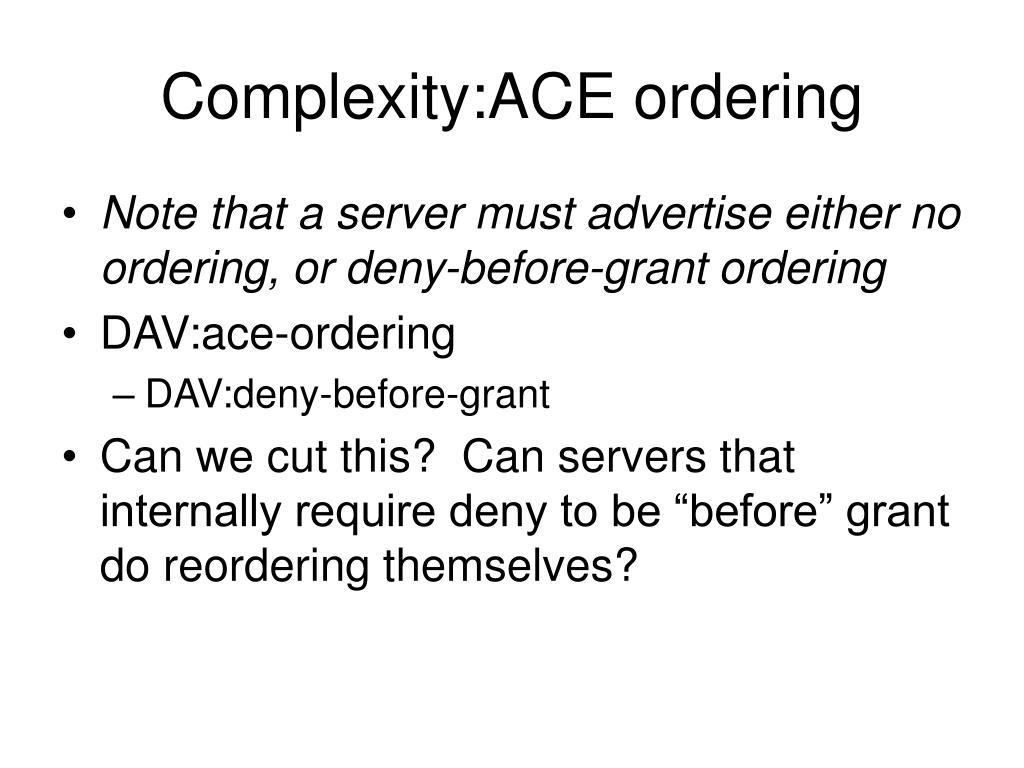 Complexity:ACE ordering

• Note that a server must advertise either no ordering, or deny-before-grant ordering
• DAV:ace-ordering
– DAV:deny-before-grant
• Can we cut this? Can servers that internally require deny to be “before” grant do reordering themselves?